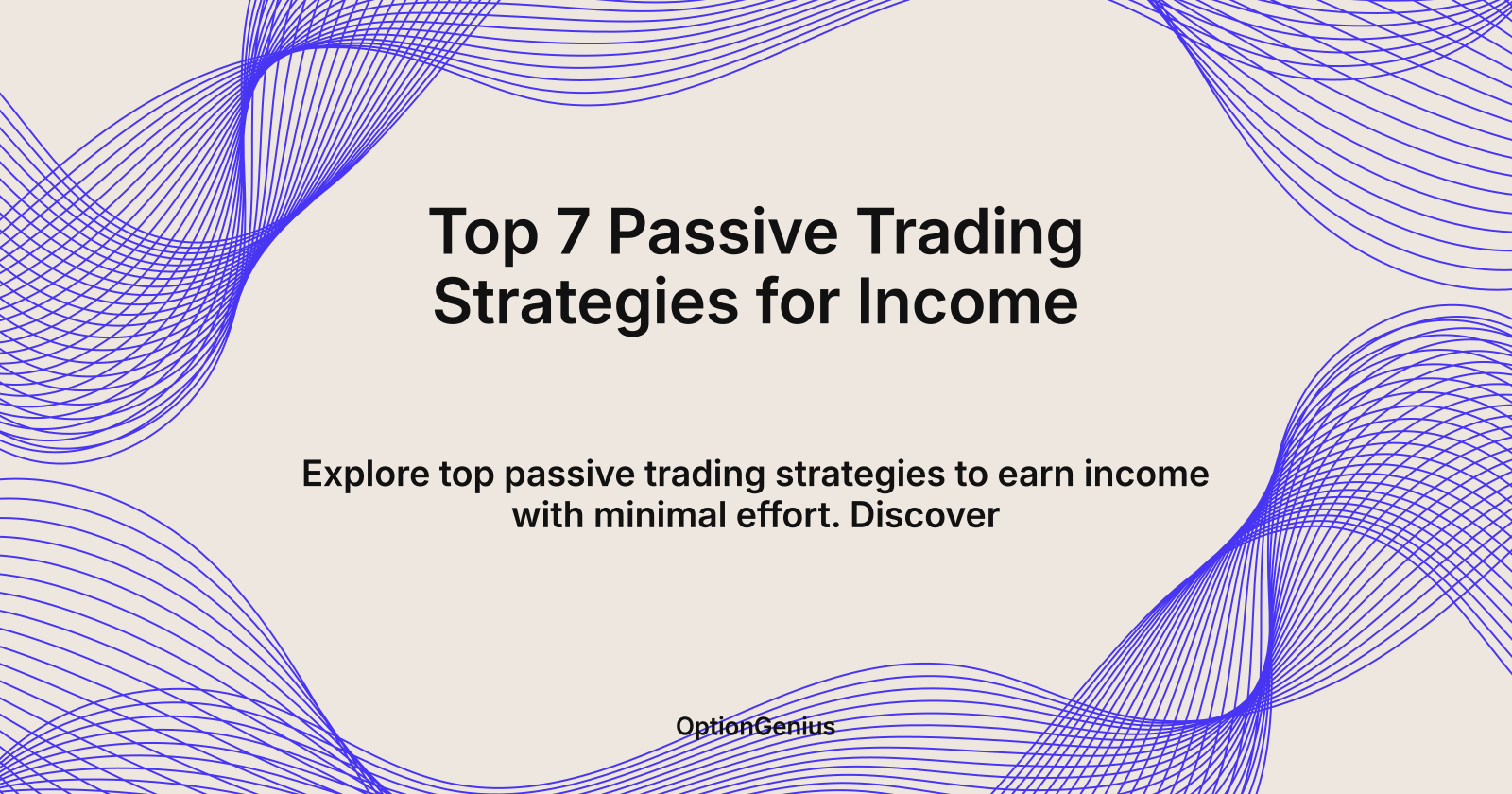 Top 7 Passive Trading Strategies for Income

Explore top passive trading strategies to earn income with minimal effort. Discover

OptionGenius